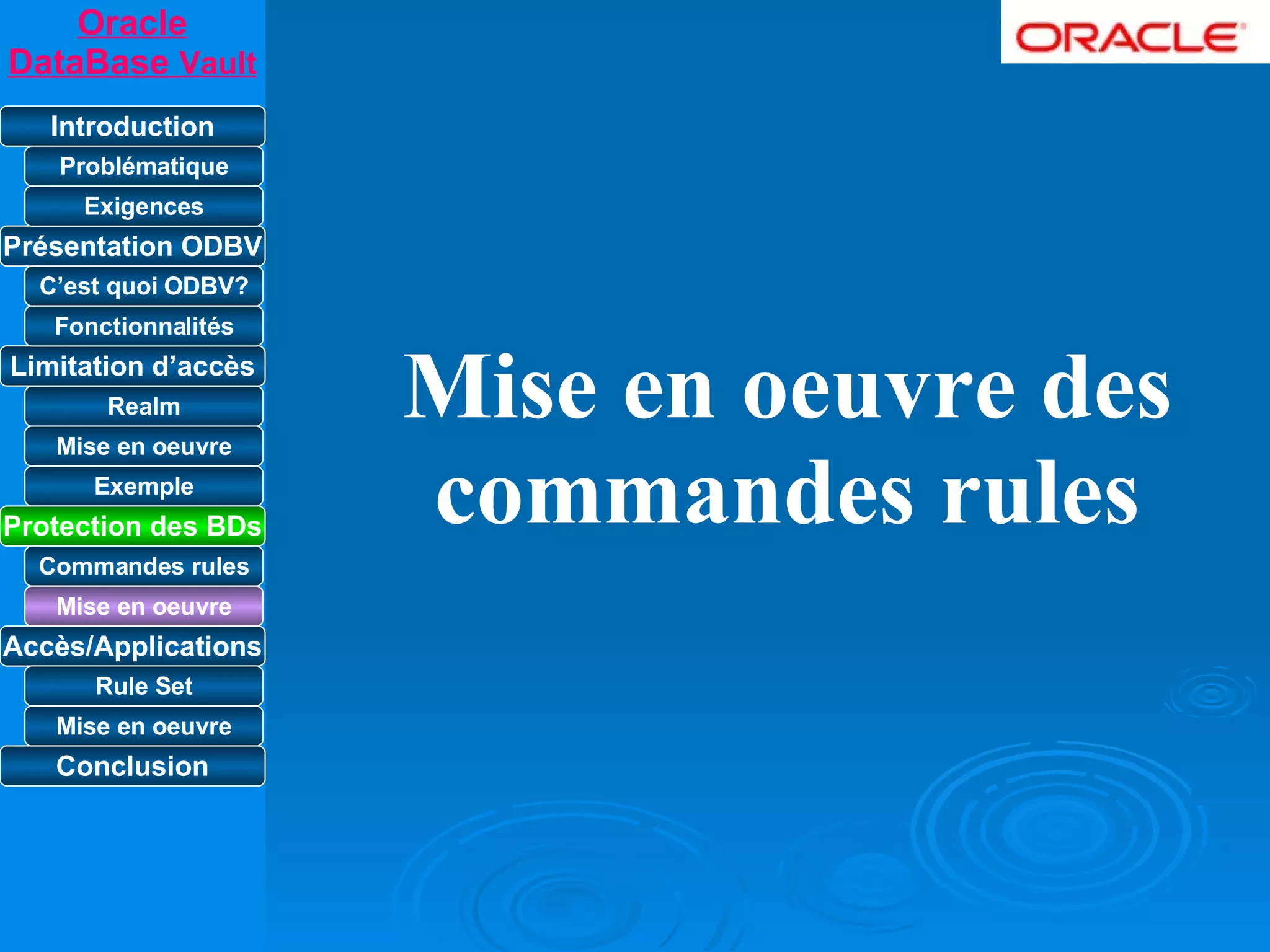 Oracle DataBase Vault

Introduction
Problématique
Exigences
Présentation ODBV
C'est quoi ODBV?
Fonctionnalités
Limitation d'accès
Realm
Mise en oeuvre
Exemple
Protection des BDs
Commandes rules
Mise en oeuvre
Accès/Applications
Rule Set
Mise en oeuvre
Conclusion

ORACLE

Mise en oeuvre des commandes rules